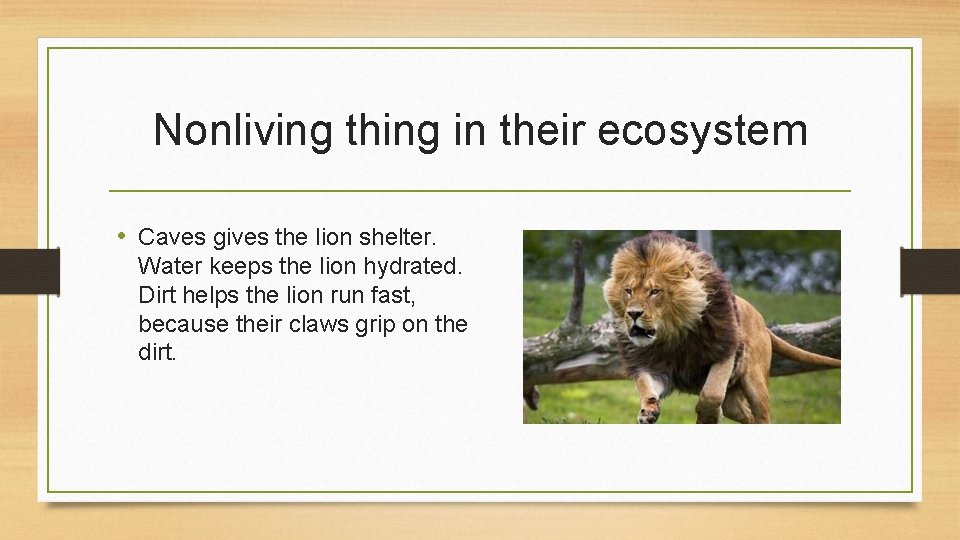 Nonliving thing in their ecosystem

• Caves gives the lion shelter. Water keeps the lion hydrated. Dirt helps the lion run fast, because their claws grip on the dirt.